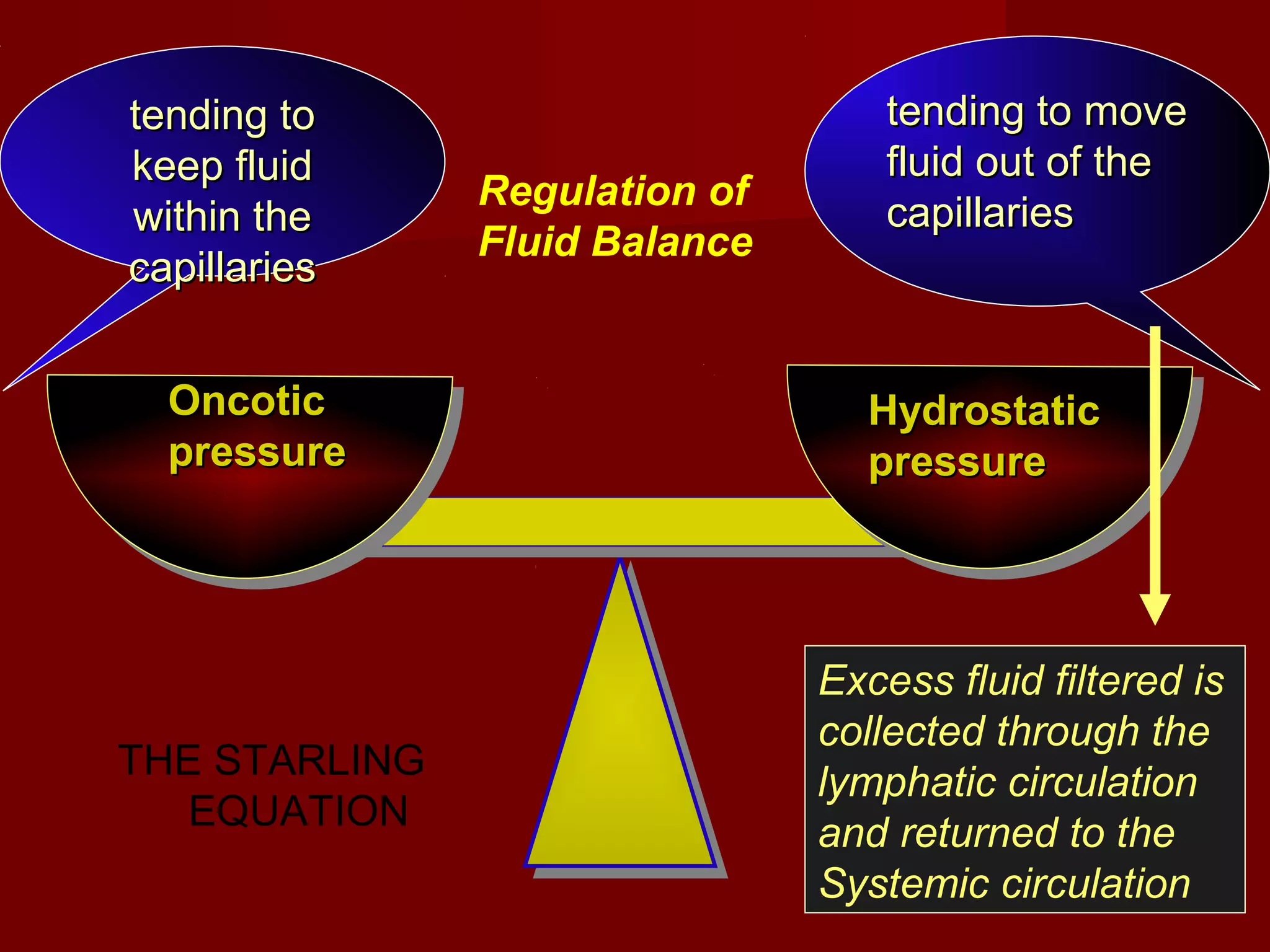 tending to keep fluid within the capillaries

Regulation of Fluid Balance

tending to move fluid out of the capillaries

Oncotic pressure

Hydrostatic pressure

THE STARLING EQUATION

Excess fluid filtered is collected through the lymphatic circulation and returned to the Systemic circulation